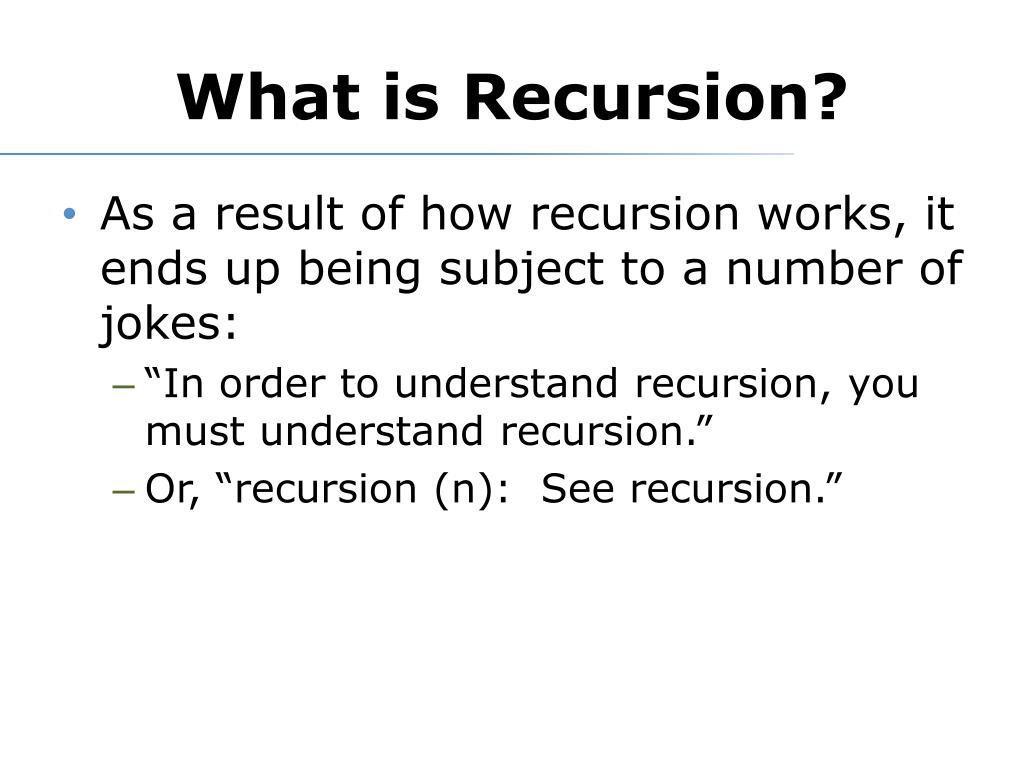 What is Recursion?

• As a result of how recursion works, it ends up being subject to a number of jokes:

– “In order to understand recursion, you must understand recursion.”

– Or, “recursion (n):  See recursion.”